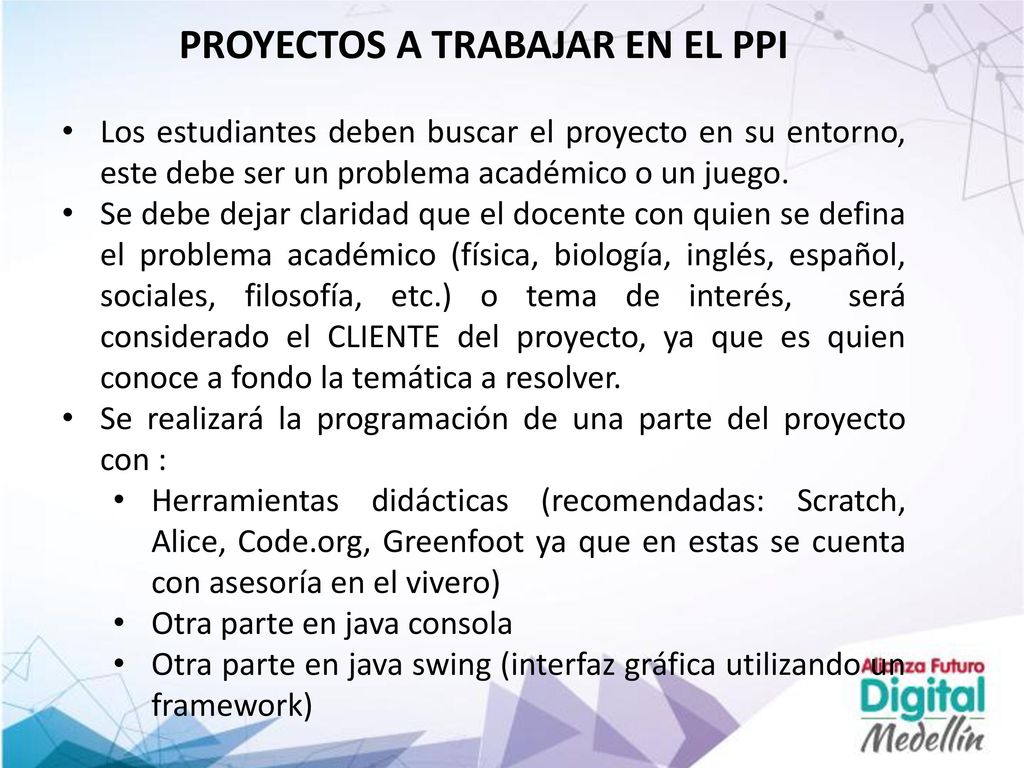 PROYECTOS A TRABAJAR EN EL PPI

• Los estudiantes deben buscar el proyecto en su entorno, este debe ser un problema académico o un juego.
• Se debe dejar claridad que el docente con quien se defina el problema académico (física, biología, inglés, español, sociales, filosofía, etc.) o tema de interés, será considerado el CLIENTE del proyecto, ya que es quien conoce a fondo la temática a resolver.
• Se realizará la programación de una parte del proyecto con :
• Herramientas didácticas (recomendadas: Scratch, Alice, Code.org, Greenfoot ya que en estas se cuenta con asesoría en el vivero)
• Otra parte en java consola
• Otra parte en java swing (interfaz gráfica utilizando un framework)

Alianza Futuro Digital Medellín